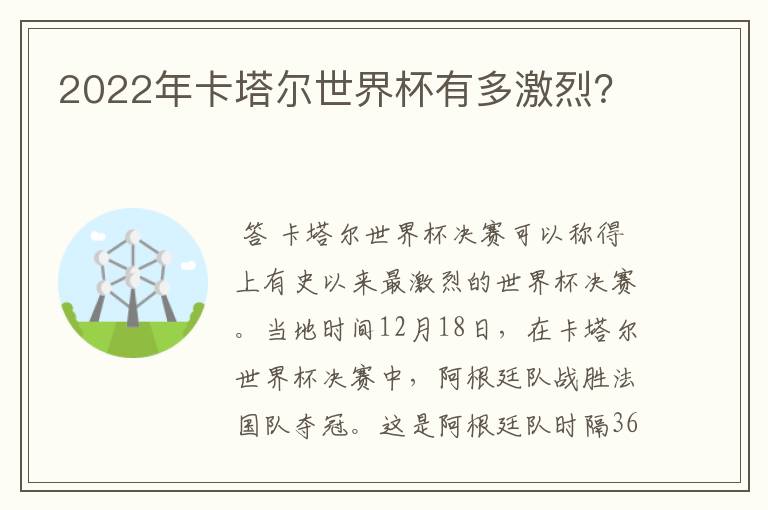 2022年卡塔尔世界杯有多激烈?

答 卡塔尔世界杯决赛可以称得上有史以来最激烈的世界杯决赛。当地时间12月18日，在卡塔尔世界杯决赛中，阿根廷队战胜法国队夺冠。这是阿根廷队时隔36